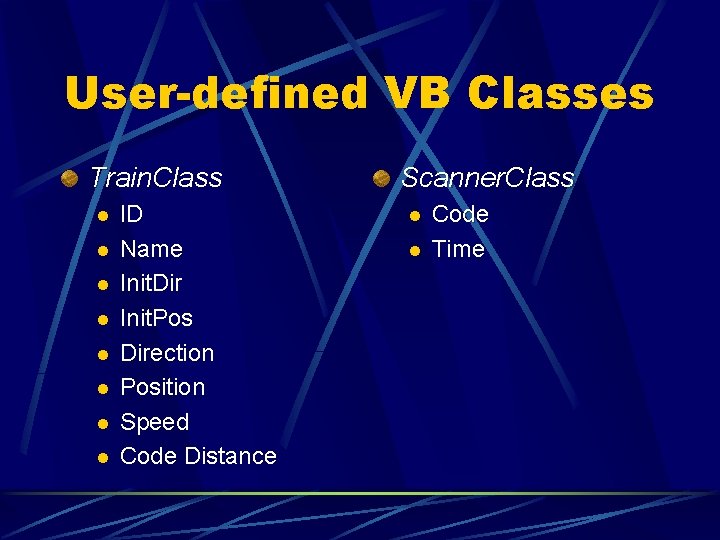 User-defined VB Classes

TrainClass
- ID
- Name
- InitDir
- InitPos
- Direction
- Position
- Speed
- Code Distance

ScannerClass
- Code
- Time